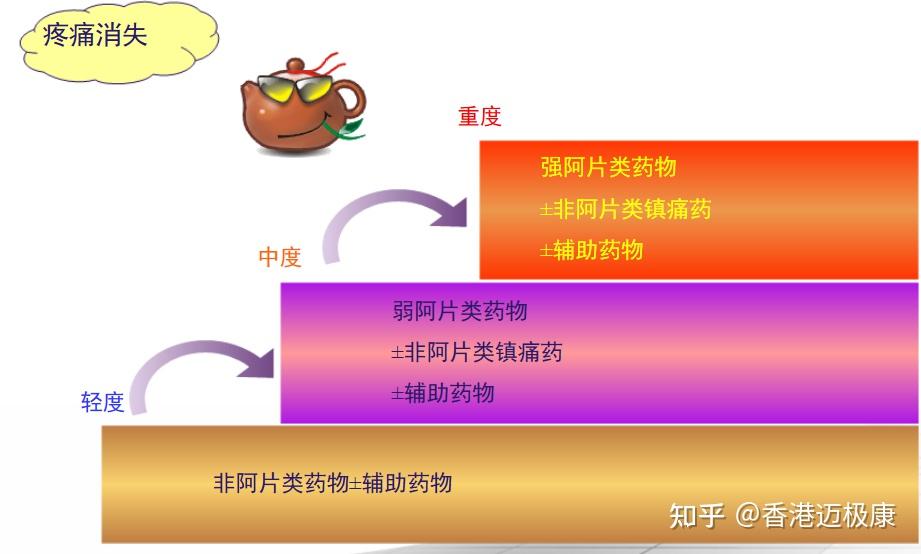 疼痛消失

重度

强阿片类药物
±非阿片类镇痛药
±辅助药物

中度

弱阿片类药物
±非阿片类镇痛药
±辅助药物

轻度

非阿片类药物±辅助药物

知乎 @香港迈极康